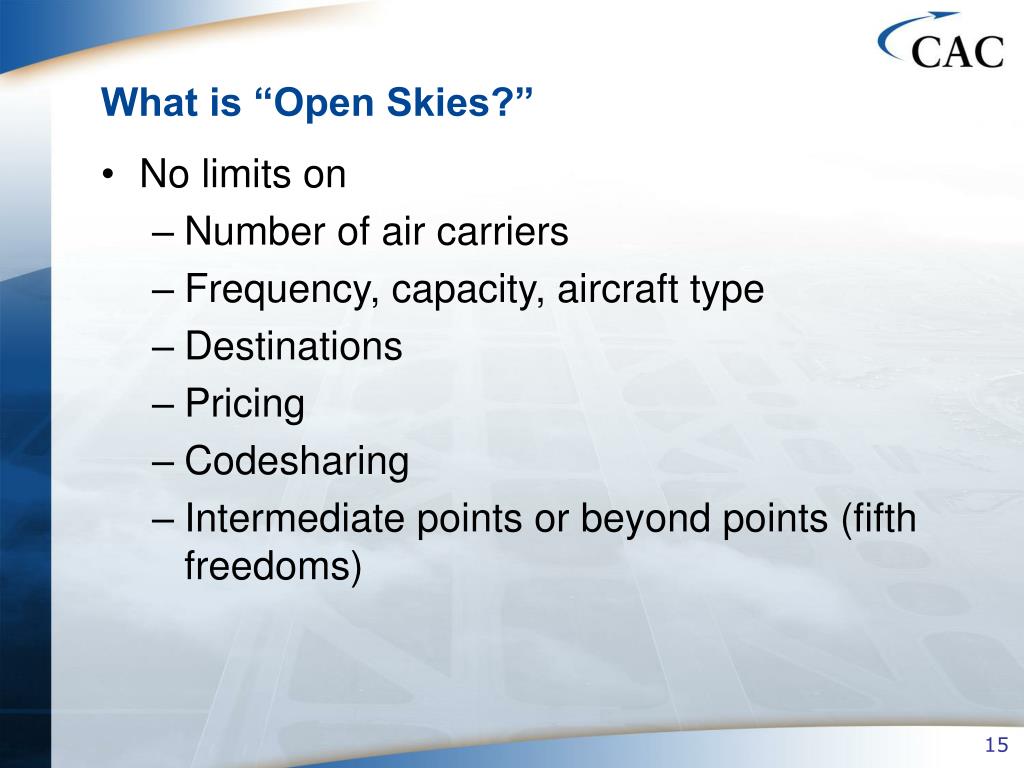 CAC

What is “Open Skies?”

• No limits on
– Number of air carriers
– Frequency, capacity, aircraft type
– Destinations
– Pricing
– Codesharing
– Intermediate points or beyond points (fifth freedoms)

15